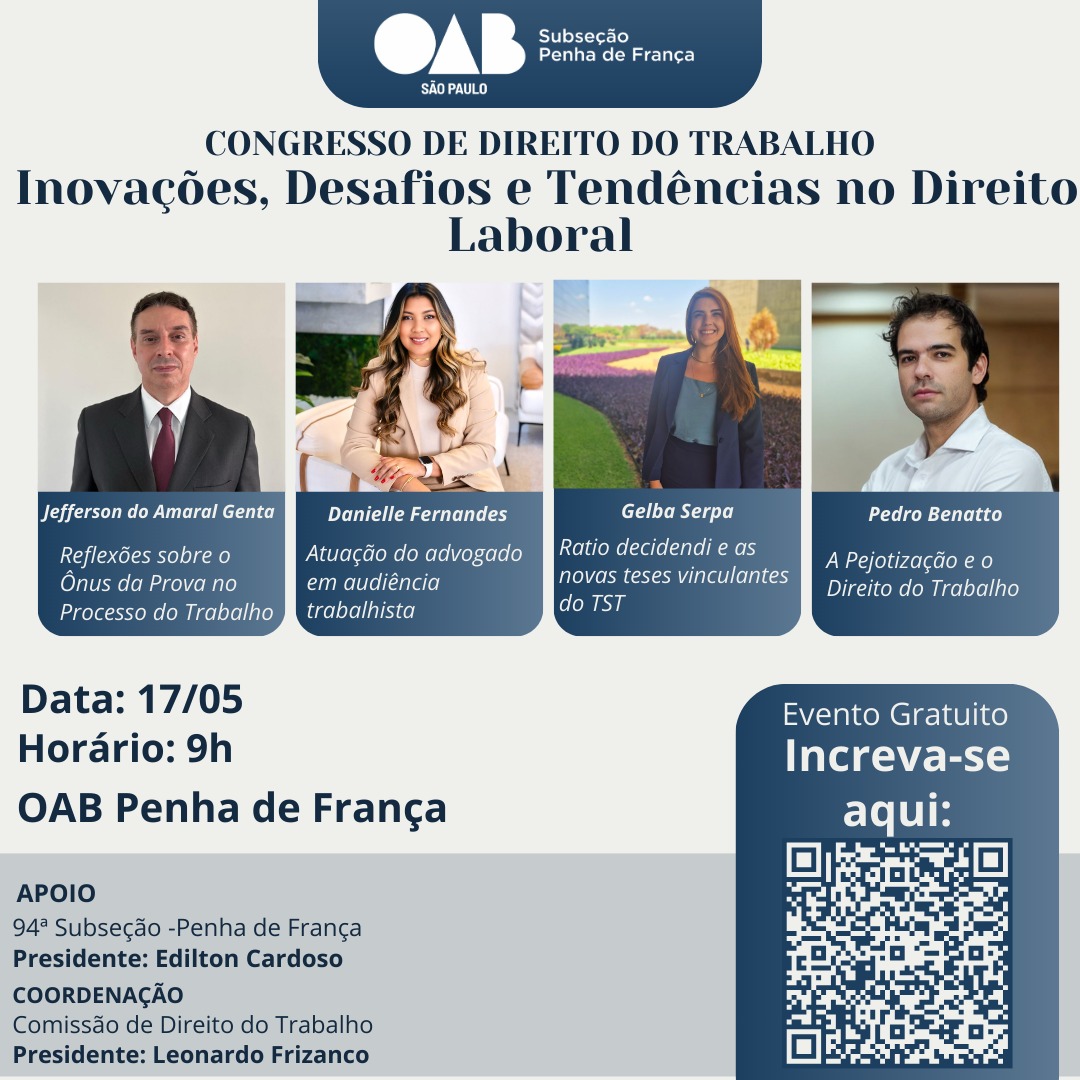 OAB SÃO PAULO Subseção Penha de França

CONGRESSO DE DIREITO DO TRABALHO
Inovações, Desafios e Tendências no Direito Laboral

Jefferson do Amaral Genta
Reflexões sobre o Ônus da Prova no Processo do Trabalho

Danielle Fernandes
Atuação do advogado em audiência trabalhista

Gelba Serpa
Ratio decidendi e as novas teses vinculantes do TST

Pedro Benatto
A Pejotização e o Direito do Trabalho

Data: 17/05
Horário: 9h
OAB Penha de França

Evento Gratuito
Increva-se aqui:

APOIO
94ª Subseção -Penha de França
Presidente: Edilton Cardoso
COORDENAÇÃO
Comissão de Direito do Trabalho
Presidente: Leonardo Frizanco